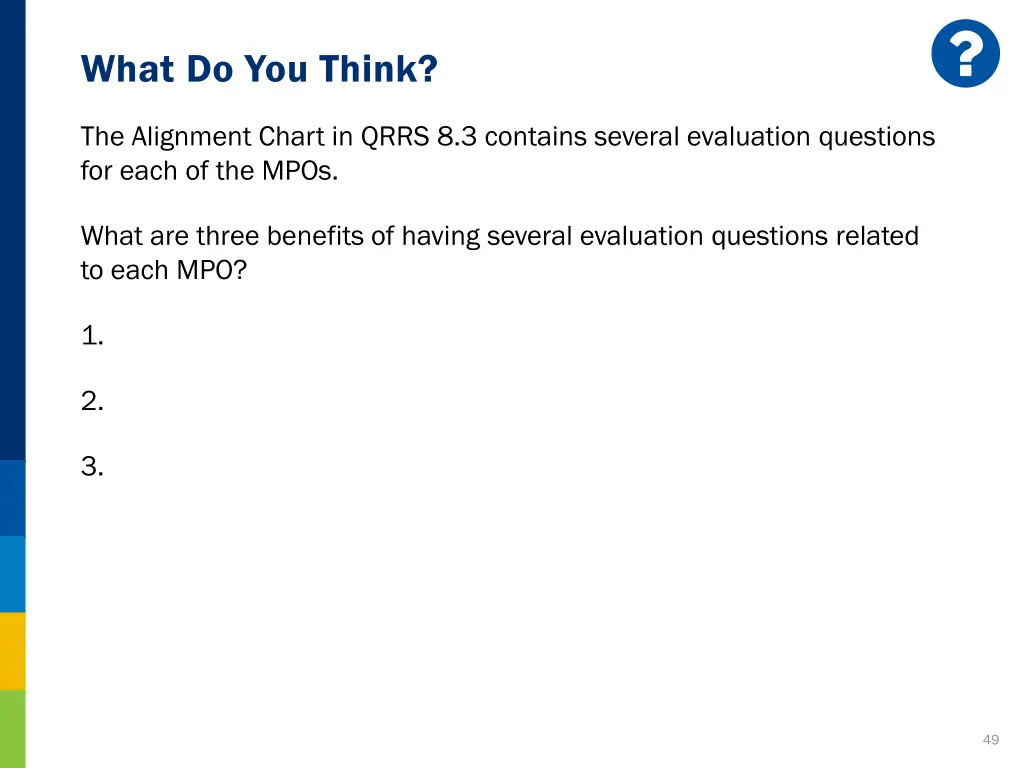 What Do You Think?

?

The Alignment Chart in QRRS 8.3 contains several evaluation questions for each of the MPOs.

What are three benefits of having several evaluation questions related to each MPO?

1.

2.

3.

49